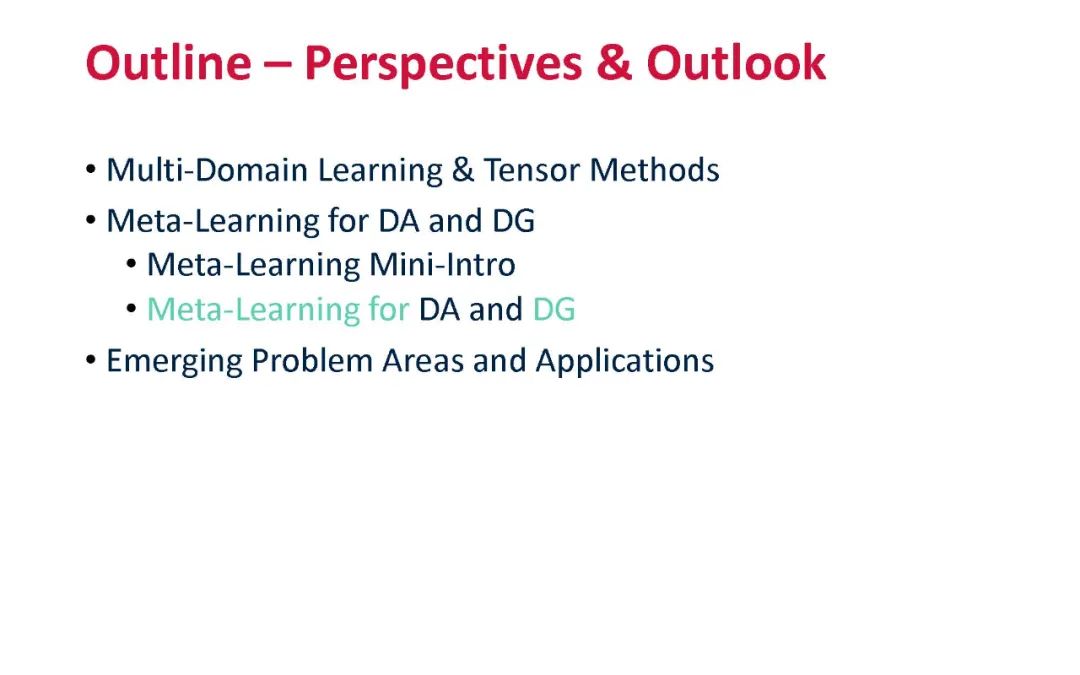 Outline – Perspectives & Outlook

• Multi-Domain Learning & Tensor Methods
• Meta-Learning for DA and DG
  • Meta-Learning Mini-Intro
  • Meta-Learning for DA and DG
• Emerging Problem Areas and Applications